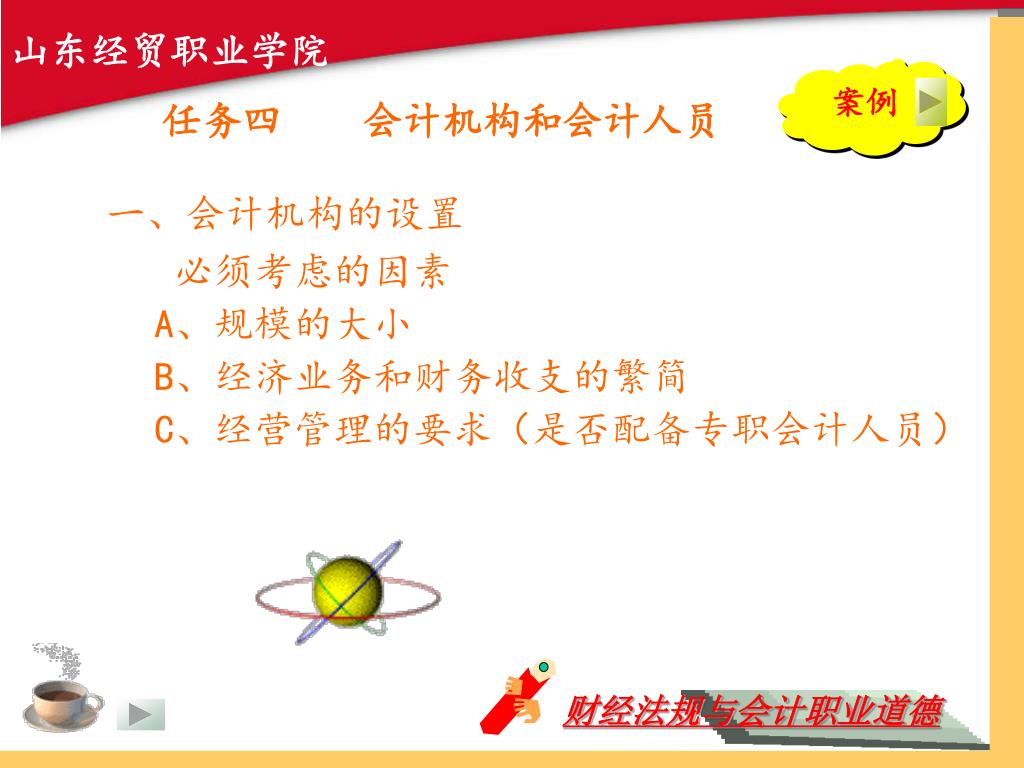 山东经贸职业学院

任务四　　会计机构和会计人员

案例

一、会计机构的设置

必须考虑的因素

A、规模的大小

B、经济业务和财务收支的繁简

C、经营管理的要求（是否配备专职会计人员）

财经法规与会计职业道德